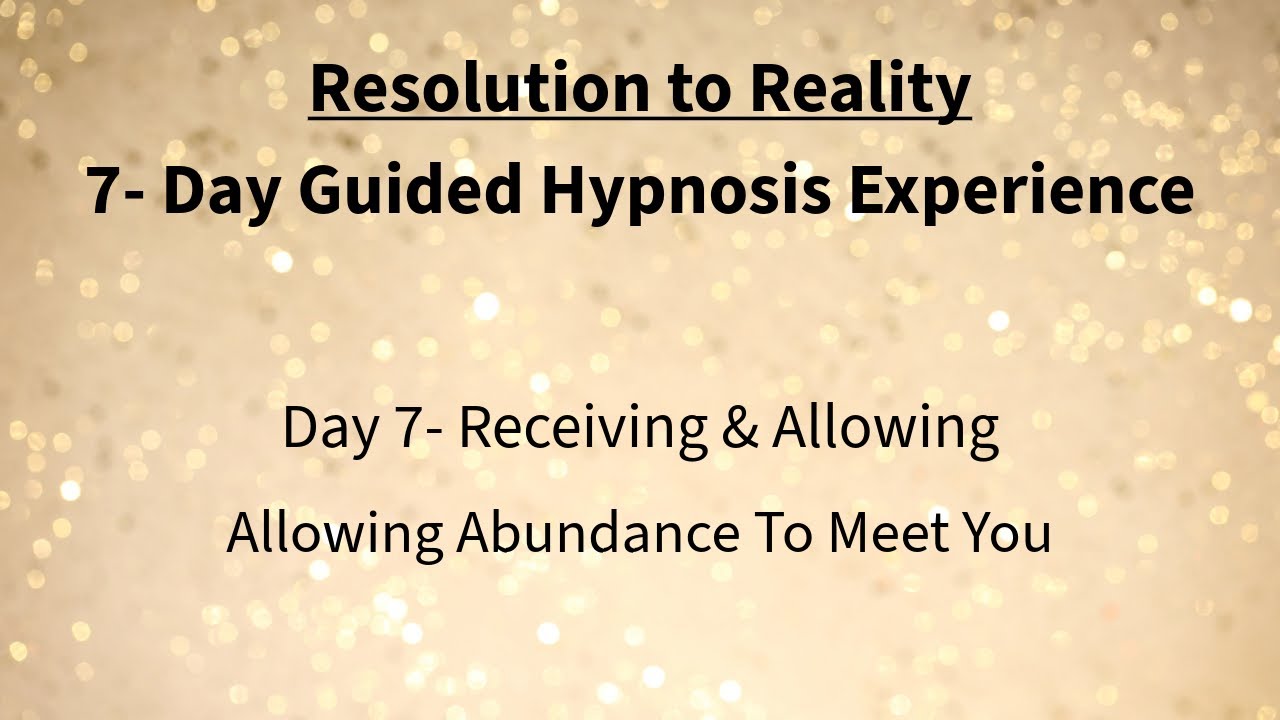 Resolution to Reality
7- Day Guided Hypnosis Experience

Day 7- Receiving & Allowing
Allowing Abundance To Meet You